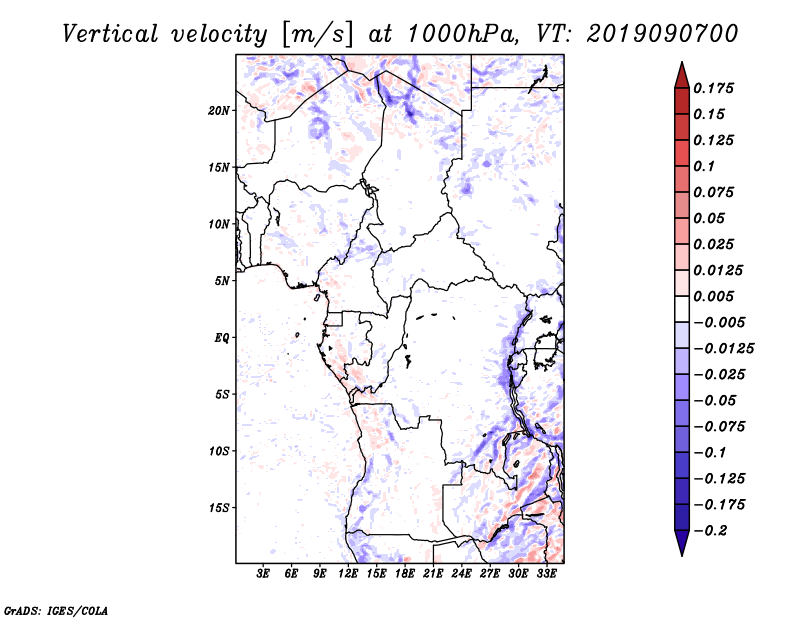 Vertical velocity [m/s] at 1000hPa, VT: 2019090700

20N
15N
10N
5N
EQ
5S
10S
15S

3E 6E 9E 12E 15E 18E 21E 24E 27E 30E 33E

0.175
0.15
0.125
0.1
0.075
0.05
0.025
0.0125
0.005
−0.005
−0.0125
−0.025
−0.05
−0.075
−0.1
−0.125
−0.175
−0.2

GrADS: IGES/COLA